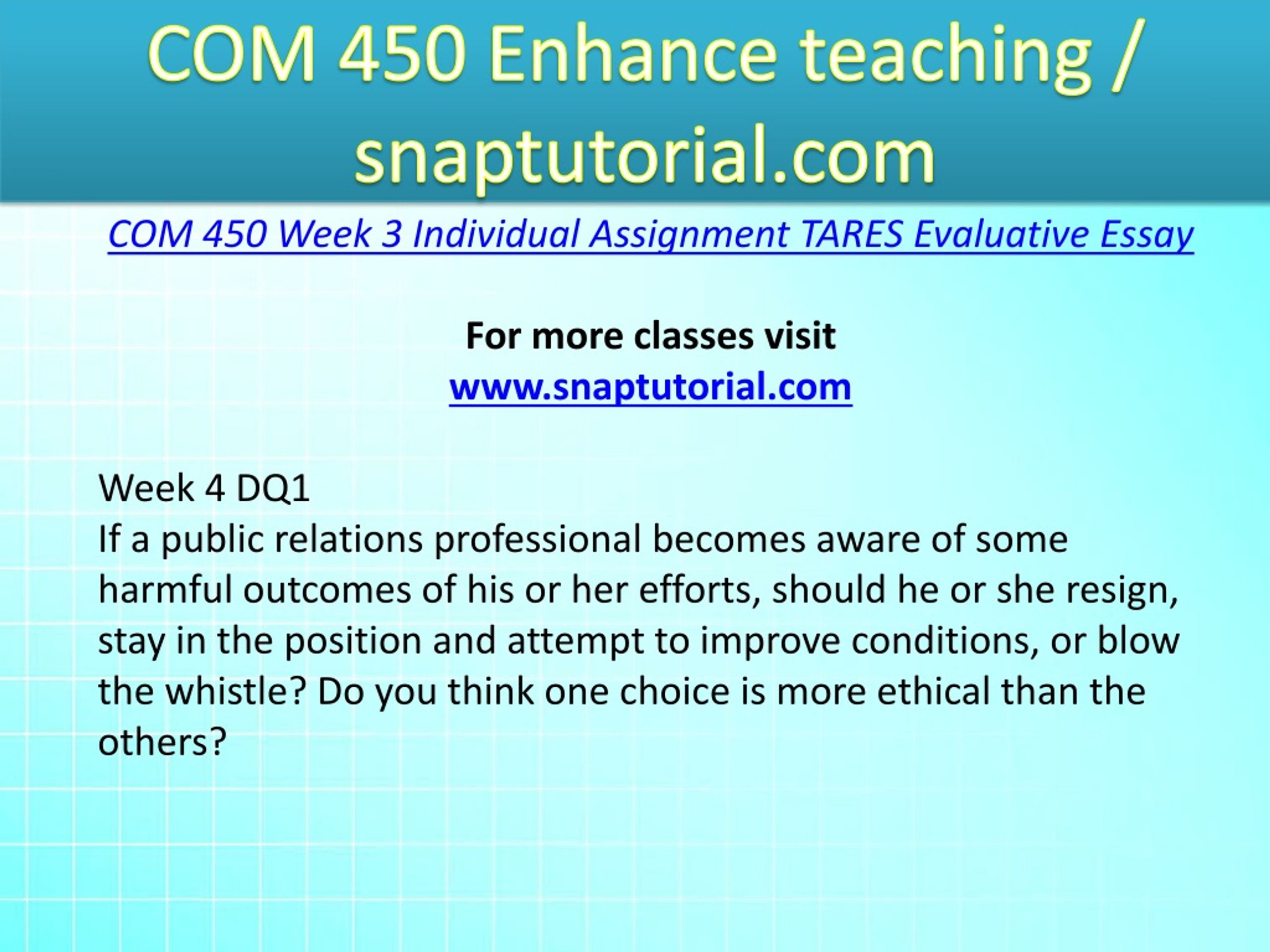 COM 450 Enhance teaching / snaptutorial.com

COM 450 Week 3 Individual Assignment TARES Evaluative Essay

For more classes visit
www.snaptutorial.com

Week 4 DQ1
If a public relations professional becomes aware of some harmful outcomes of his or her efforts, should he or she resign, stay in the position and attempt to improve conditions, or blow the whistle? Do you think one choice is more ethical than the others?